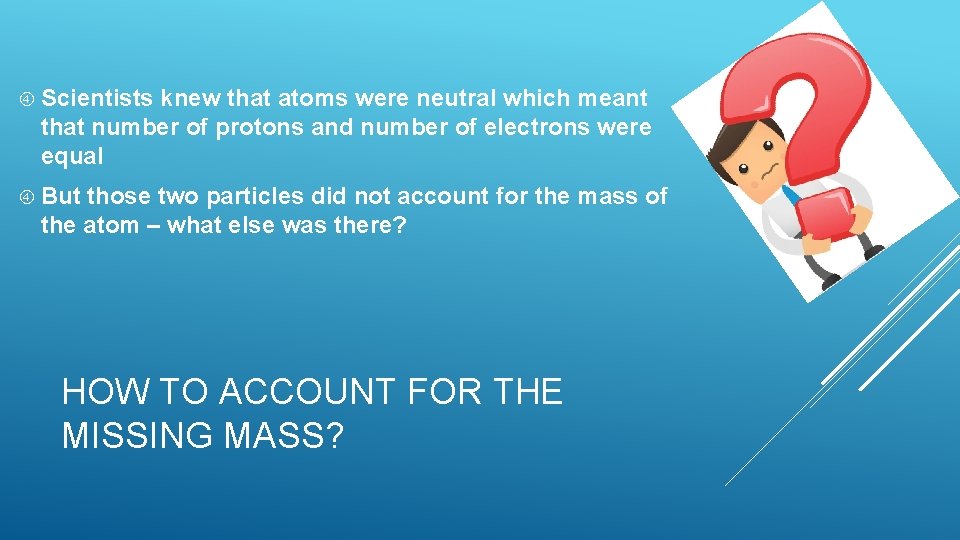 ④ Scientists knew that atoms were neutral which meant that number of protons and number of electrons were equal

④ But those two particles did not account for the mass of the atom – what else was there?

HOW TO ACCOUNT FOR THE MISSING MASS?